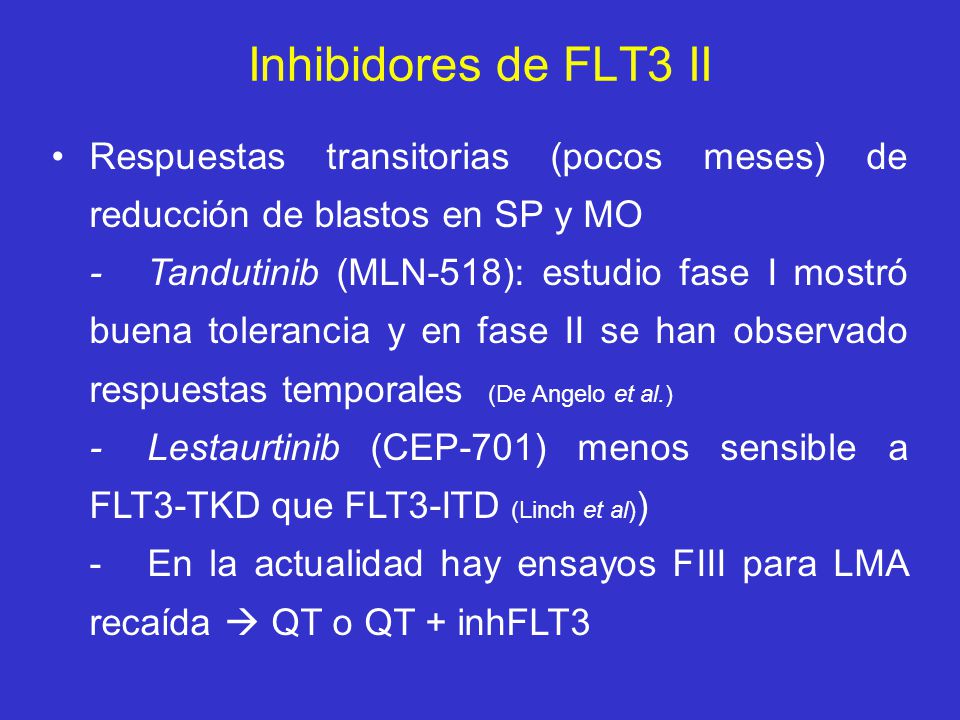 Inhibidores de FLT3 II

• Respuestas transitorias (pocos meses) de reducción de blastos en SP y MO

- Tandutinib (MLN-518): estudio fase I mostró buena tolerancia y en fase II se han observado respuestas temporales (De Angelo et al.)

- Lestaurtinib (CEP-701) menos sensible a FLT3-TKD que FLT3-ITD (Linch et al))

- En la actualidad hay ensayos FIII para LMA recaída → QT o QT + inhFLT3